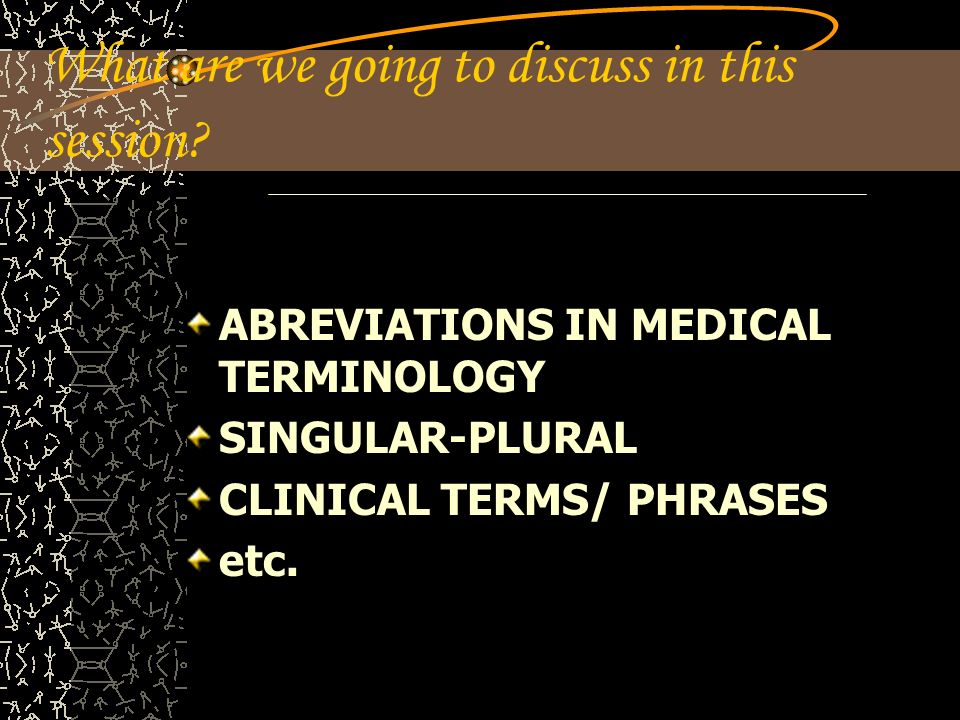 What are we going to discuss in this session?

ABREVIATIONS IN MEDICAL TERMINOLOGY
SINGULAR-PLURAL
CLINICAL TERMS/ PHRASES
etc.